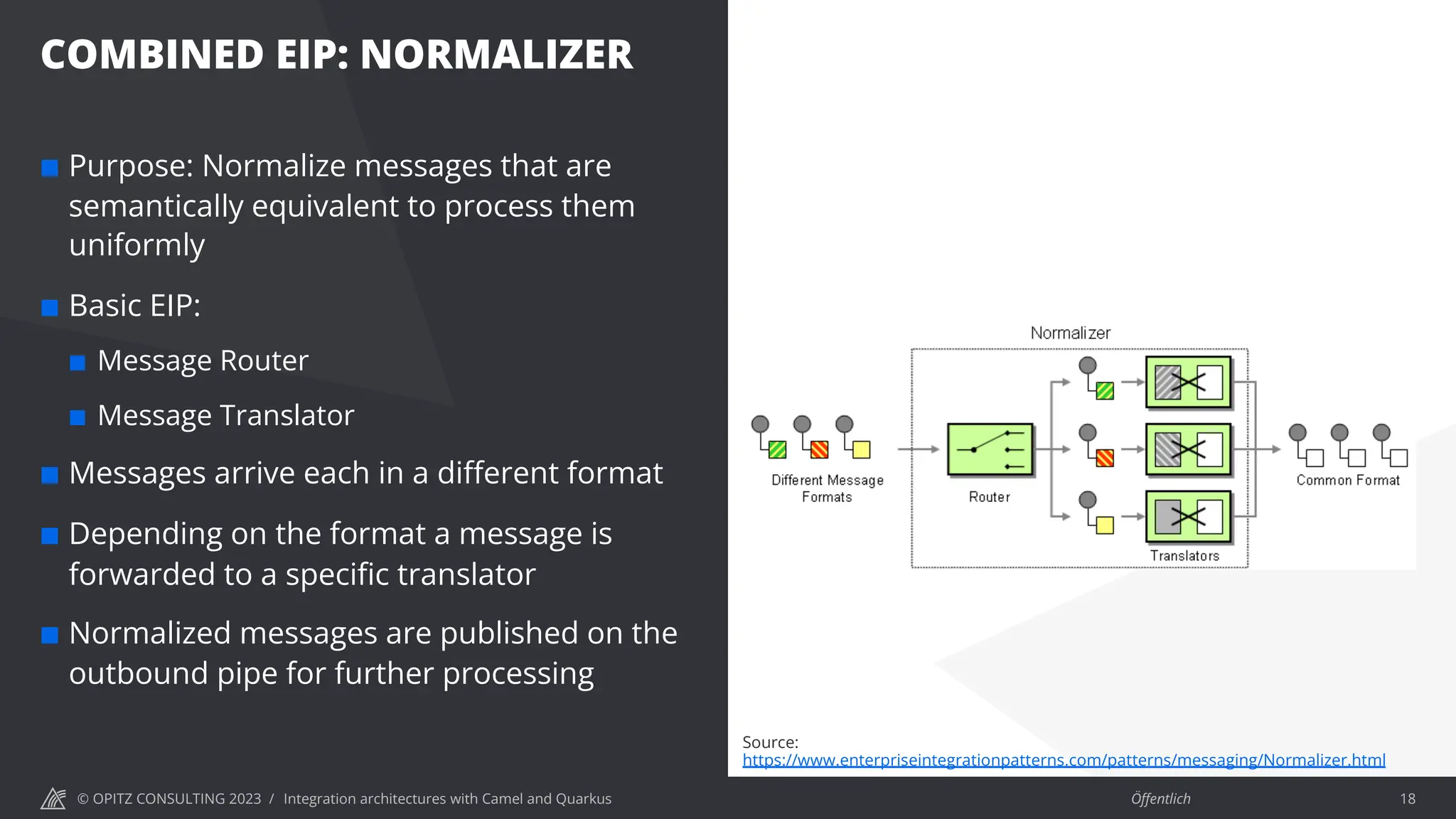 COMBINED EIP: NORMALIZER

Purpose: Normalize messages that are semantically equivalent to process them uniformly

Basic EIP:

Message Router

Message Translator

Messages arrive each in a different format

Depending on the format a message is forwarded to a specific translator

Normalized messages are published on the outbound pipe for further processing

Normalizer

Different Message Formats

Router

Translators

Common Format

Source:
https://www.enterpriseintegrationpatterns.com/patterns/messaging/Normalizer.html

© OPITZ CONSULTING 2023 / Integration architectures with Camel and Quarkus

Öffentlich

18